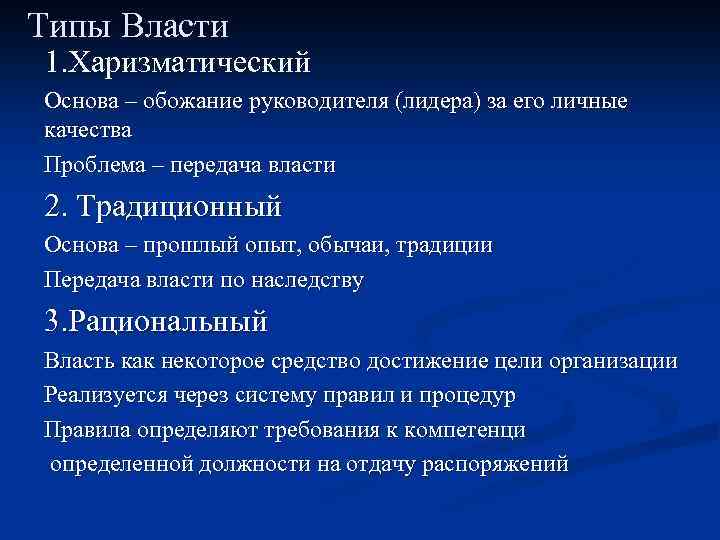 Типы Власти

1.Харизматический

Основа – обожание руководителя (лидера) за его личные качества

Проблема – передача власти

2. Традиционный

Основа – прошлый опыт, обычаи, традиции

Передача власти по наследству

3.Рациональный

Власть как некоторое средство достижение цели организации

Реализуется через систему правил и процедур

Правила определяют требования к компетенци определенной должности на отдачу распоряжений